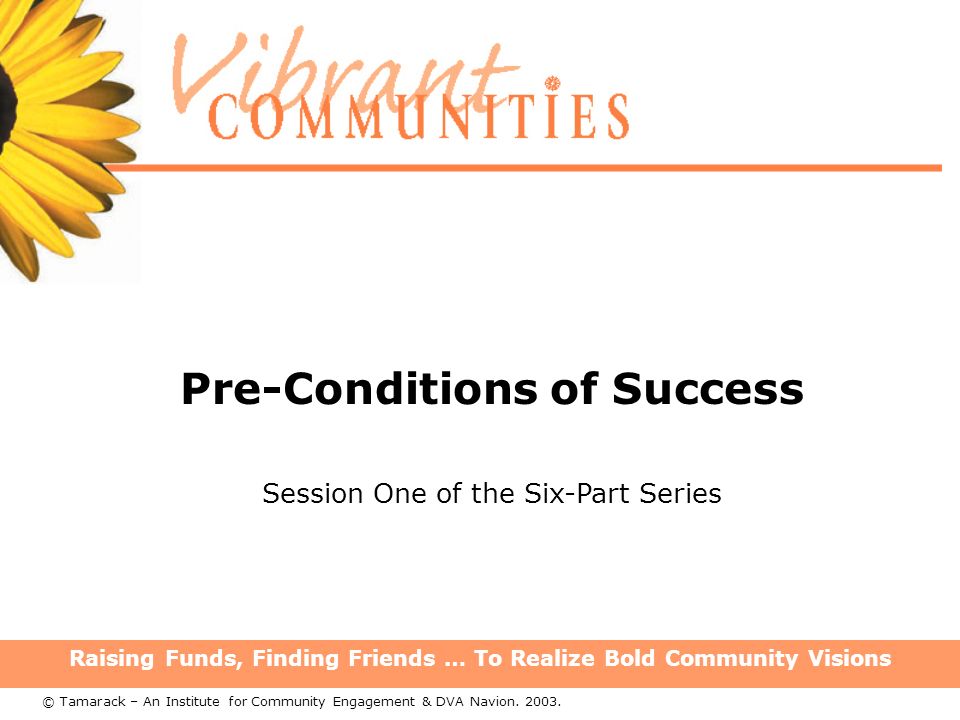 Vibrant COMMUNITIES

Pre-Conditions of Success

Session One of the Six-Part Series

Raising Funds, Finding Friends … To Realize Bold Community Visions

© Tamarack – An Institute for Community Engagement & DVA Navion. 2003.